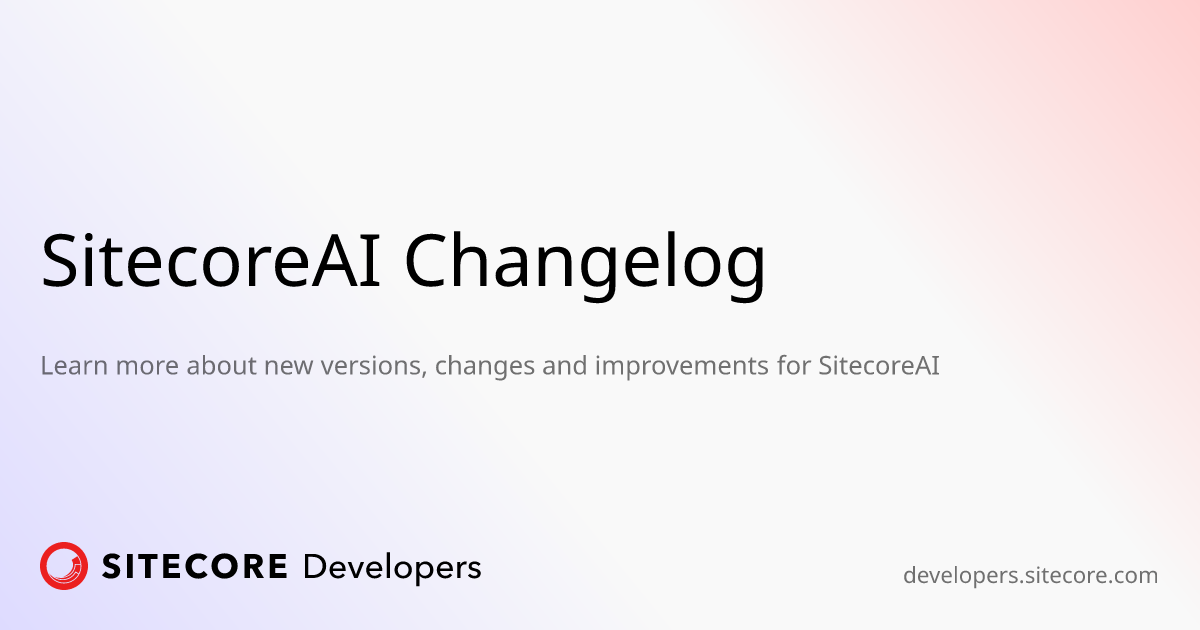 SitecoreAI Changelog

Learn more about new versions, changes and improvements for SitecoreAI

SITECORE Developers

developers.sitecore.com